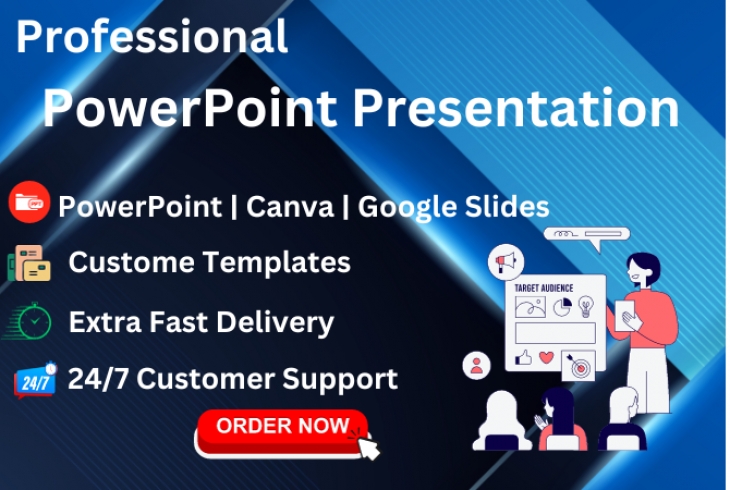 Professional
PowerPoint Presentation

PowerPoint | Canva | Google Slides
Custome Templates
Extra Fast Delivery
24/7 24/7 Customer Support

ORDER NOW

TARGET AUDIENCE